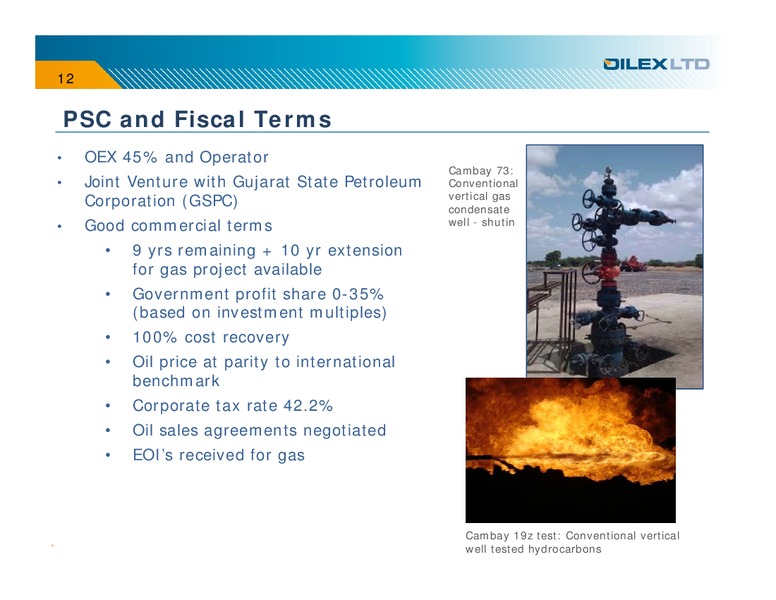 12

OILEX LTD

PSC and Fiscal Terms

• OEX 45% and Operator
• Joint Venture with Gujarat State Petroleum Corporation (GSPC)
• Good commercial terms
  • 9 yrs remaining + 10 yr extension for gas project available
  • Government profit share 0-35% (based on investment multiples)
  • 100% cost recovery
  • Oil price at parity to international benchmark
  • Corporate tax rate 42.2%
  • Oil sales agreements negotiated
  • EOI's received for gas

Cambay 73: Conventional vertical gas condensate well - shutin

Cambay 19z test: Conventional vertical well tested hydrocarbons